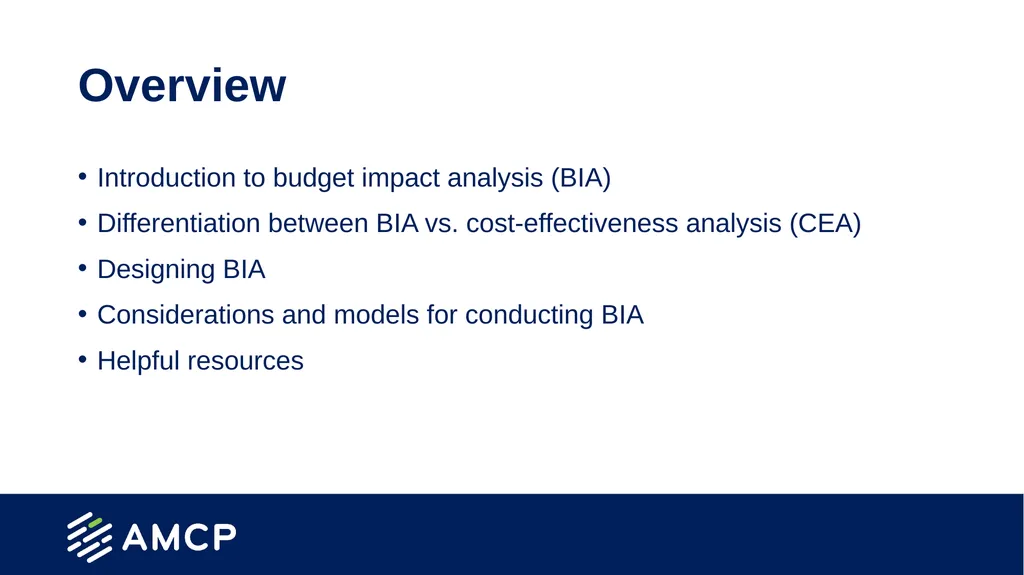 Overview

• Introduction to budget impact analysis (BIA)
• Differentiation between BIA vs. cost-effectiveness analysis (CEA)
• Designing BIA
• Considerations and models for conducting BIA
• Helpful resources

AMCP